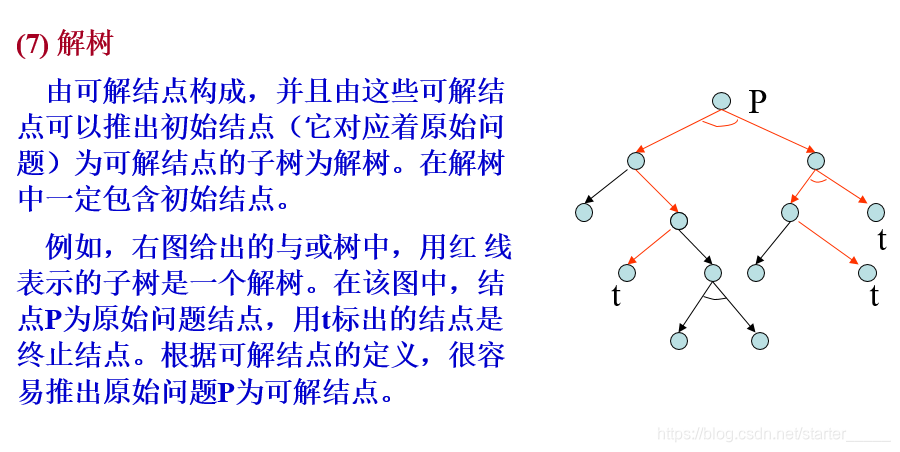 (7) 解树

由可解结点构成，并且由这些可解结点可以推出初始结点（它对应着原始问题）为可解结点的子树为解树。在解树中一定包含初始结点。

例如，右图给出的与或树中，用红 线表示的子树是一个解树。在该图中，结点P为原始问题结点，用t标出的结点是终止结点。根据可解结点的定义，很容易推出原始问题P为可解结点。

P

t

t

t

https://blog.csdn.net/starter_____